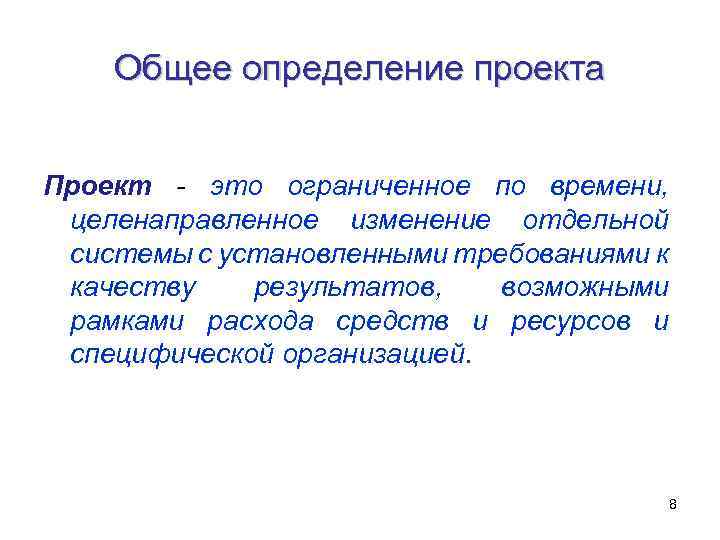 Общее определение проекта

Проект - это ограниченное по времени, целенаправленное изменение отдельной системы с установленными требованиями к качеству результатов, возможными рамками расхода средств и ресурсов и специфической организацией.

8